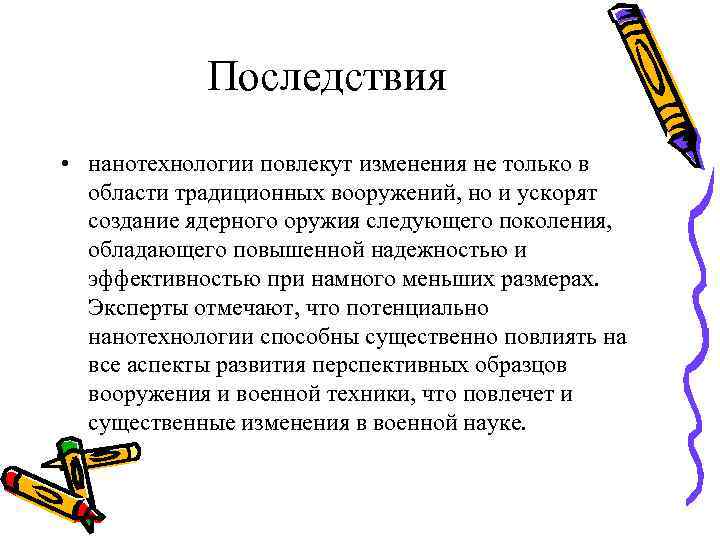 Последствия

• нанотехнологии повлекут изменения не только в области традиционных вооружений, но и ускорят создание ядерного оружия следующего поколения, обладающего повышенной надежностью и эффективностью при намного меньших размерах. Эксперты отмечают, что потенциально нанотехнологии способны существенно повлиять на все аспекты развития перспективных образцов вооружения и военной техники, что повлечет и существенные изменения в военной науке.